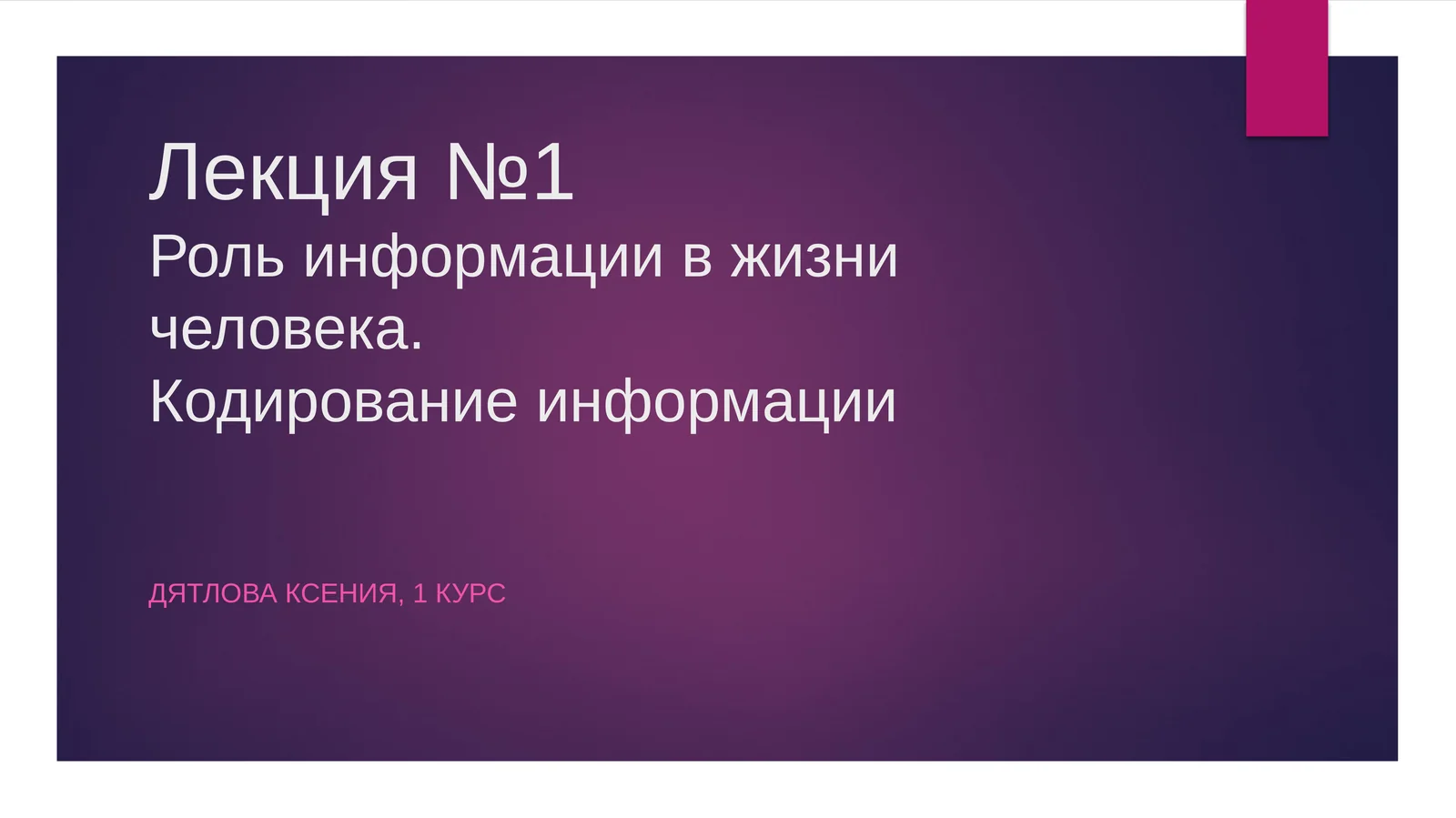 Лекция №1
Роль информации в жизни человека.
Кодирование информации

ДЯТЛОВА КСЕНИЯ, 1 КУРС